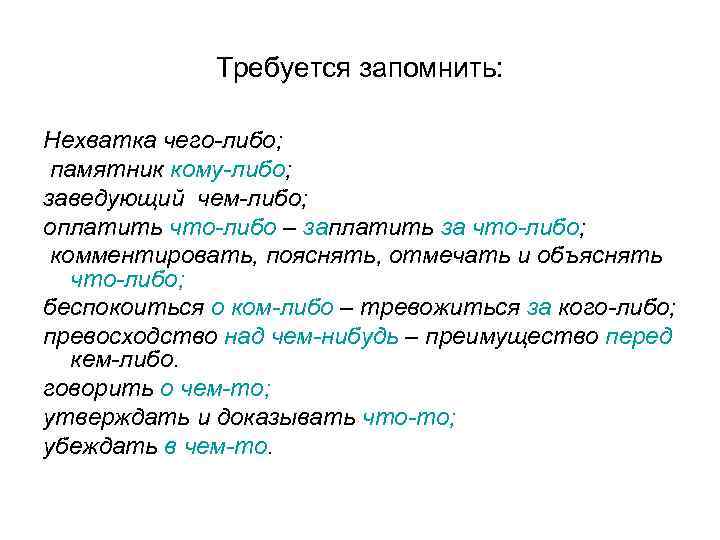 Требуется запомнить:

Нехватка чего-либо;
памятник кому-либо;
заведующий чем-либо;
оплатить что-либо – заплатить за что-либо;
комментировать, пояснять, отмечать и объяснять что-либо;
беспокоиться о ком-либо – тревожиться за кого-либо;
превосходство над чем-нибудь – преимущество перед кем-либо.
говорить о чем-то;
утверждать и доказывать что-то;
убеждать в чем-то.